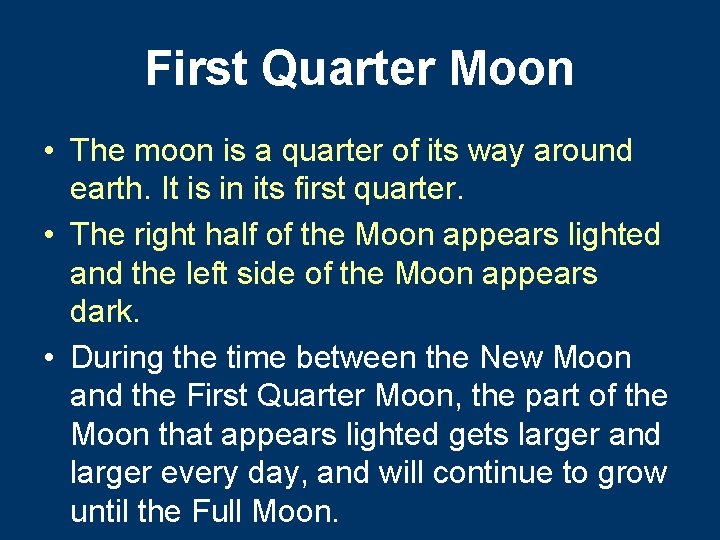 First Quarter Moon

• The moon is a quarter of its way around earth. It is in its first quarter.

• The right half of the Moon appears lighted and the left side of the Moon appears dark.

• During the time between the New Moon and the First Quarter Moon, the part of the Moon that appears lighted gets larger and larger every day, and will continue to grow until the Full Moon.